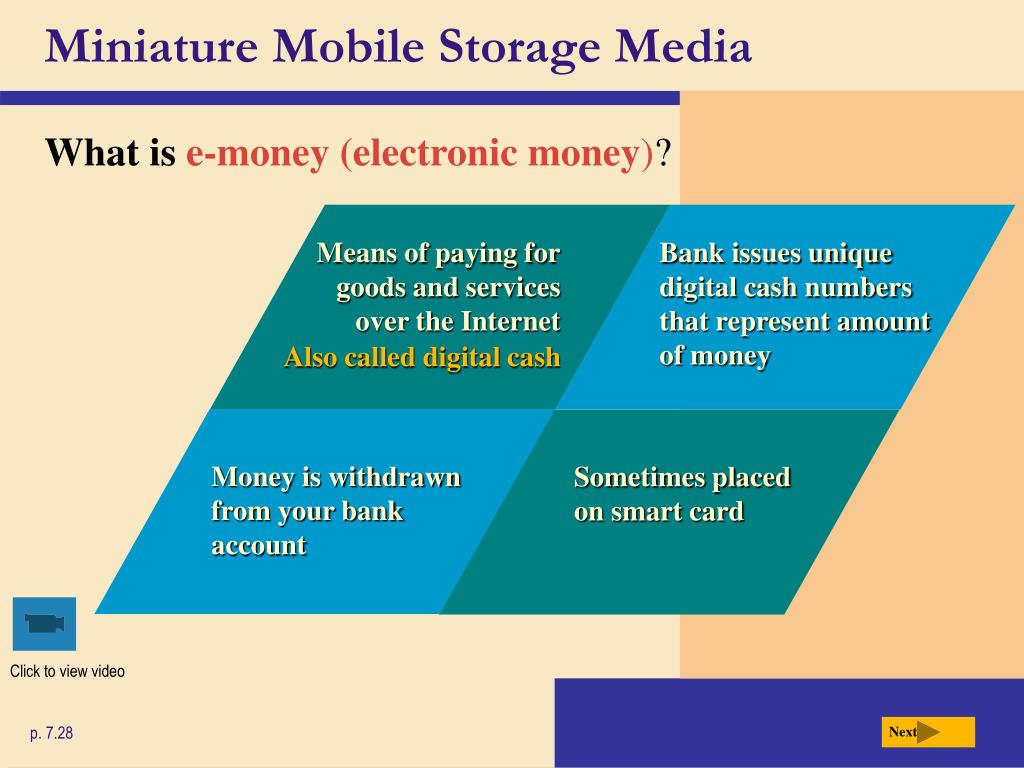 Miniature Mobile Storage Media

What is e-money (electronic money)?

Means of paying for goods and services over the Internet
Also called digital cash

Bank issues unique digital cash numbers that represent amount of money

Money is withdrawn from your bank account

Sometimes placed on smart card

Click to view video

p. 7.28

Next